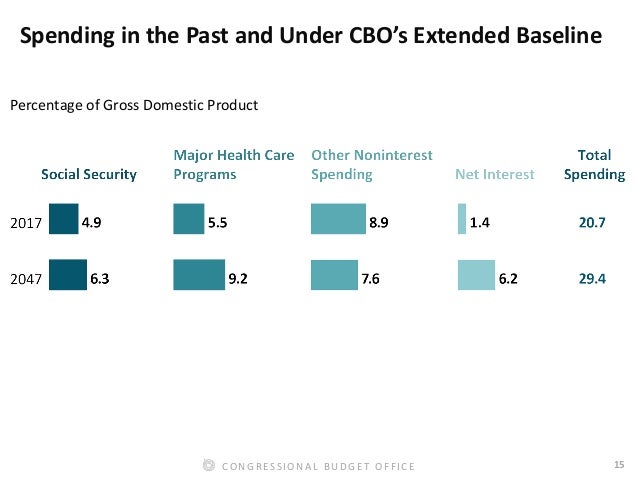 Spending in the Past and Under CBO's Extended Baseline

Percentage of Gross Domestic Product

| | Social Security | Major Health Care Programs | Other Noninterest Spending | Net Interest | Total Spending |
|---|---|---|---|---|---|
| 2017 | 4.9 | 5.5 | 8.9 | 1.4 | 20.7 |
| 2047 | 6.3 | 9.2 | 7.6 | 6.2 | 29.4 |

CONGRESSIONAL BUDGET OFFICE

15